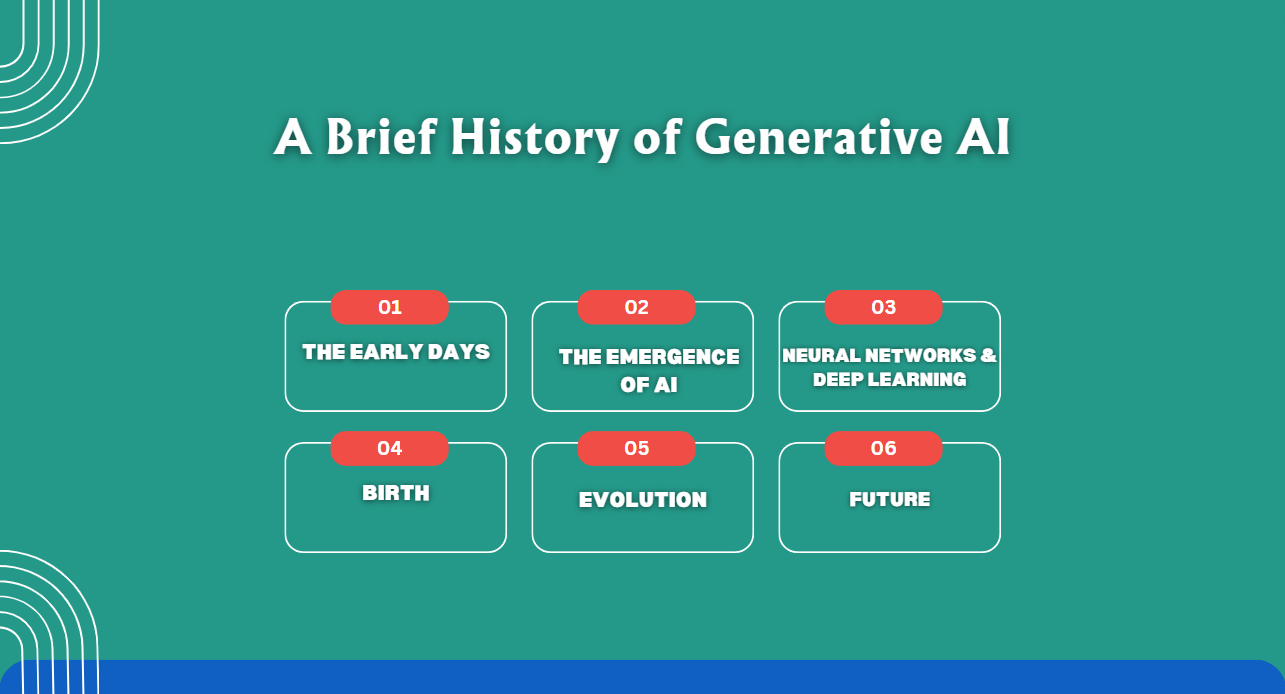 A Brief History of Generative AI

01
THE EARLY DAYS

02
THE EMERGENCE OF AI

03
NEURAL NETWORKS & DEEP LEARNING

04
BIRTH

05
EVOLUTION

06
FUTURE